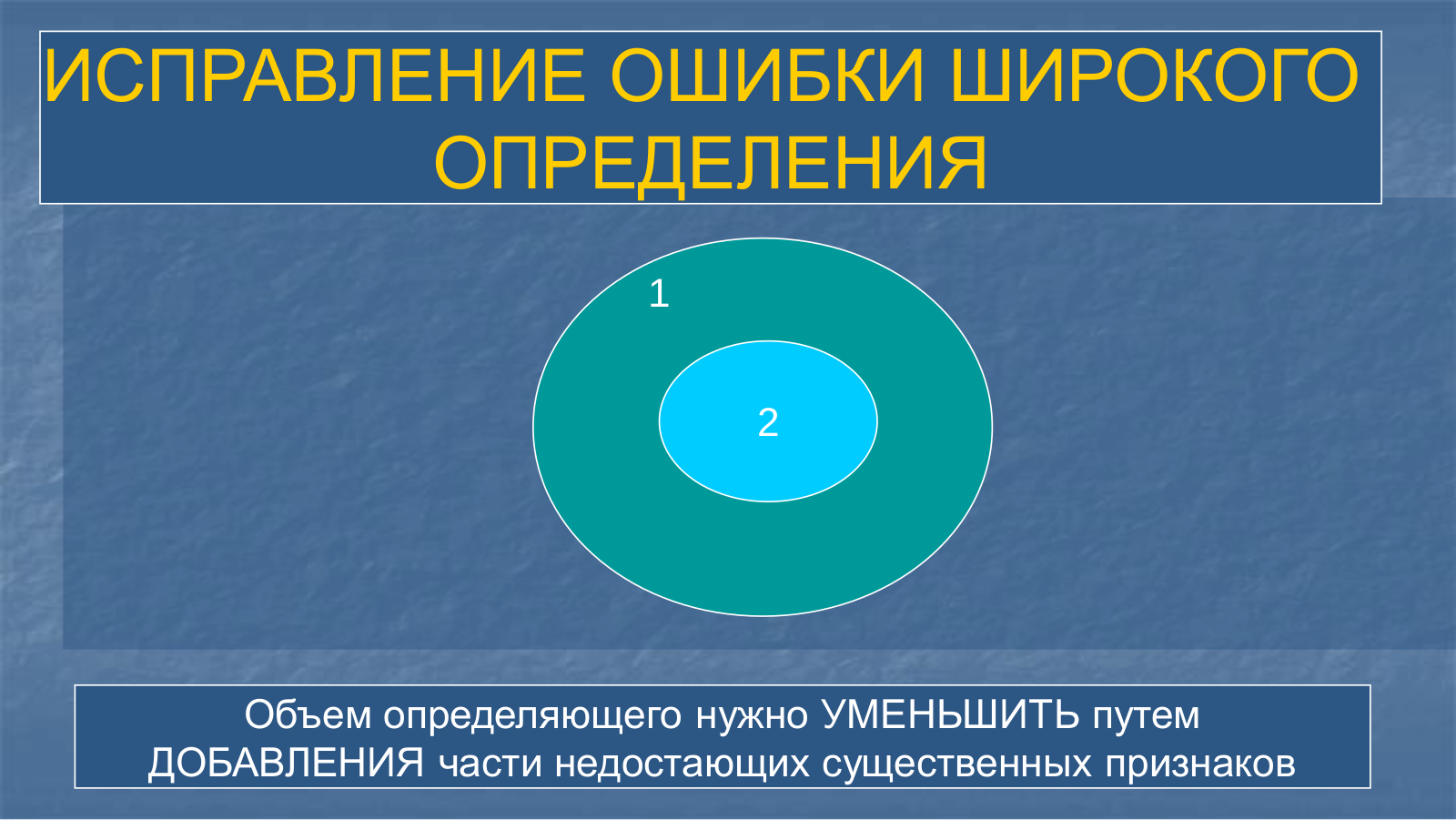 ИСПРАВЛЕНИЕ ОШИБКИ ШИРОКОГО ОПРЕДЕЛЕНИЯ

1

2

Объем определяющего нужно УМЕНЬШИТЬ путем ДОБАВЛЕНИЯ части недостающих существенных признаков